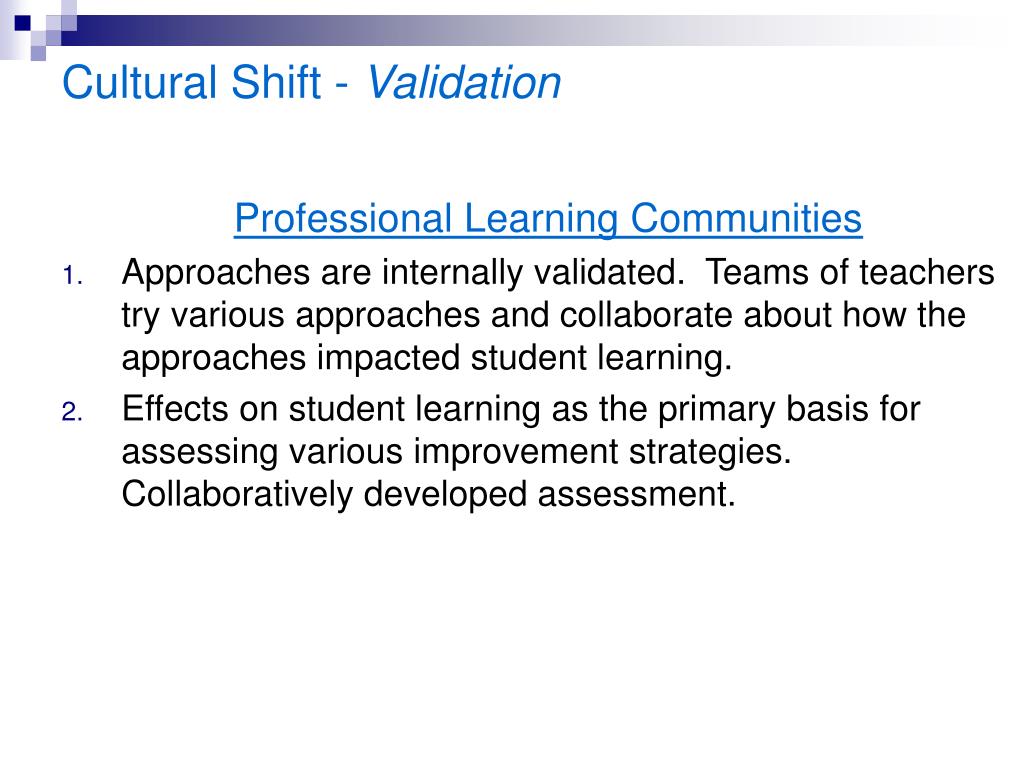 Cultural Shift - Validation

Professional Learning Communities

1. Approaches are internally validated. Teams of teachers try various approaches and collaborate about how the approaches impacted student learning.
2. Effects on student learning as the primary basis for assessing various improvement strategies. Collaboratively developed assessment.